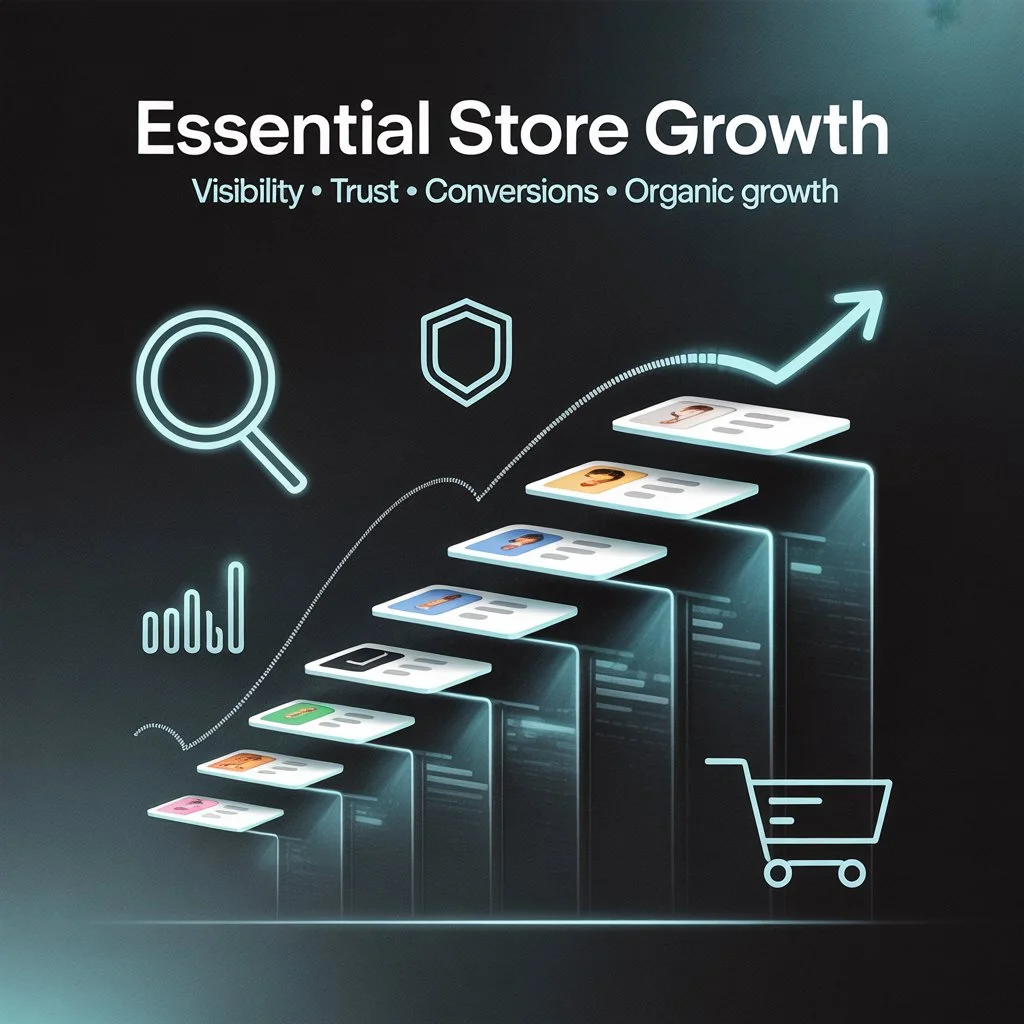 Essential Store Growth

Visibility • Trust • Conversions • Organic growth